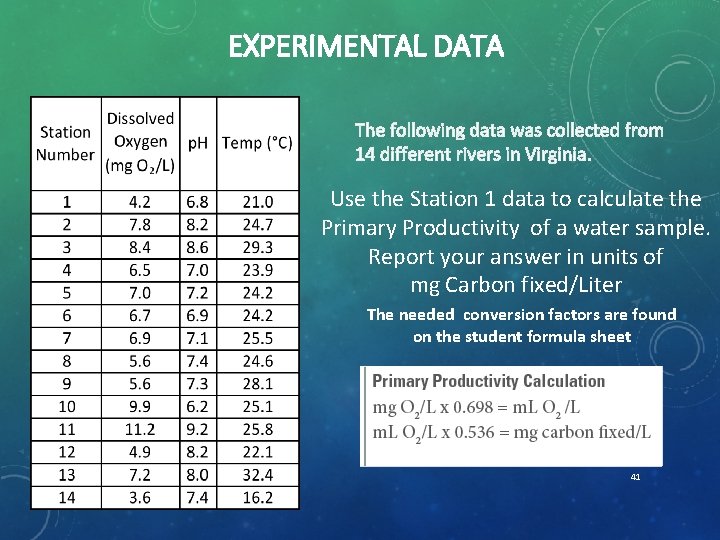 EXPERIMENTAL DATA

| Station Number | Dissolved Oxygen (mg $O_2$/L) | pH | Temp (°C) |
|---|---|---|---|
| 1 | 4.2 | 6.8 | 21.0 |
| 2 | 7.8 | 8.2 | 24.7 |
| 3 | 8.4 | 8.6 | 29.3 |
| 4 | 6.5 | 7.0 | 23.9 |
| 5 | 7.0 | 7.2 | 24.2 |
| 6 | 6.7 | 6.9 | 24.2 |
| 7 | 6.9 | 7.1 | 25.5 |
| 8 | 5.6 | 7.4 | 24.6 |
| 9 | 5.6 | 7.3 | 28.1 |
| 10 | 9.9 | 6.2 | 25.1 |
| 11 | 11.2 | 9.2 | 25.8 |
| 12 | 4.9 | 8.2 | 22.1 |
| 13 | 7.2 | 8.0 | 32.4 |
| 14 | 3.6 | 7.4 | 16.2 |

The following data was collected from 14 different rivers in Virginia.

Use the Station 1 data to calculate the Primary Productivity of a water sample. Report your answer in units of mg Carbon fixed/Liter

The needed conversion factors are found on the student formula sheet

Primary Productivity Calculation
mg $O_2$/L x 0.698 = mL $O_2$ /L
mL $O_2$/L x 0.536 = mg carbon fixed/L

41